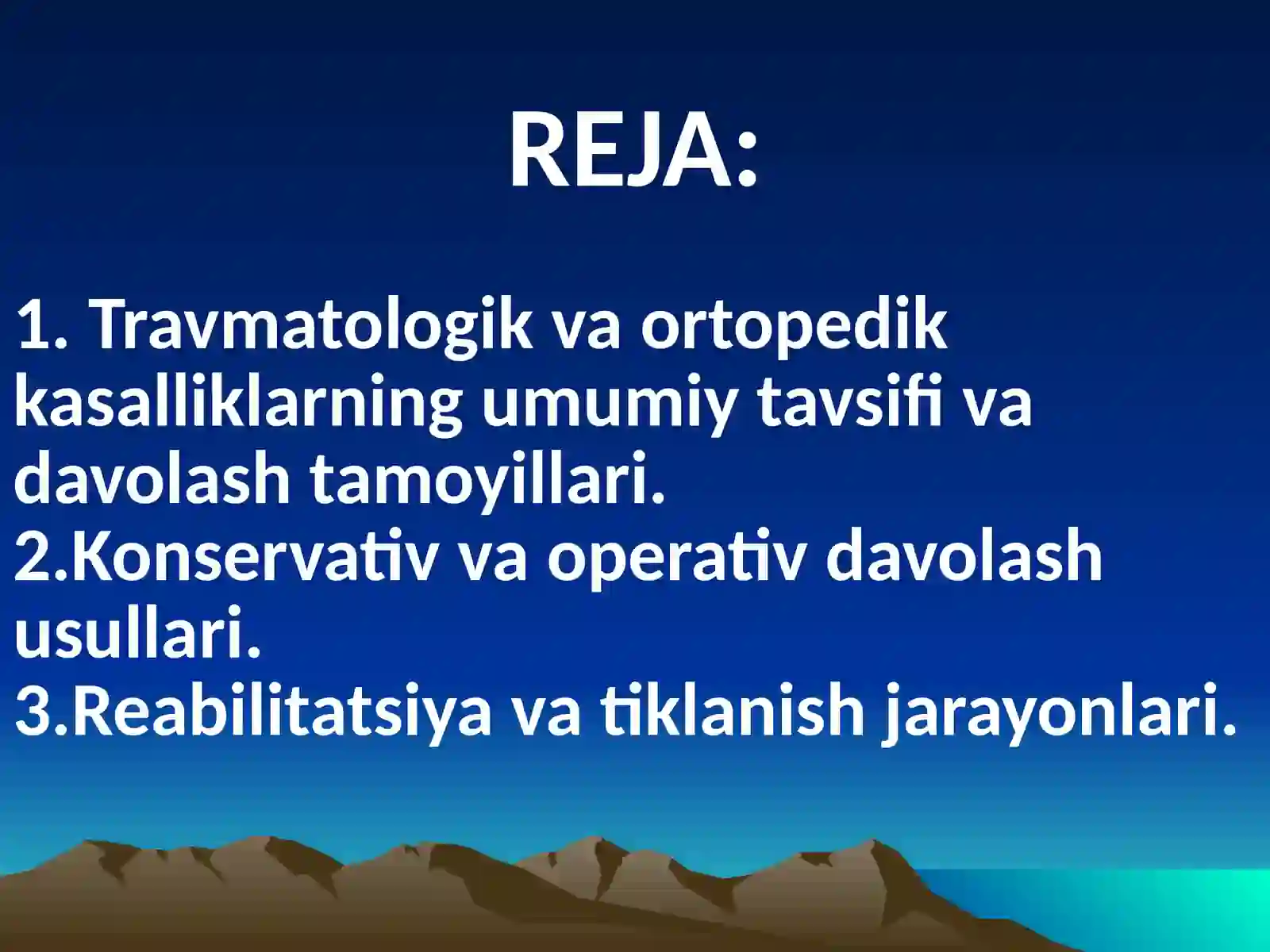 REJA:

1. Travmatologik va ortopedik kasalliklarning umumiy tavsifi va davolash tamoyillari.
2.Konservativ va operativ davolash usullari.
3.Reabilitatsiya va tiklanish jarayonlari.